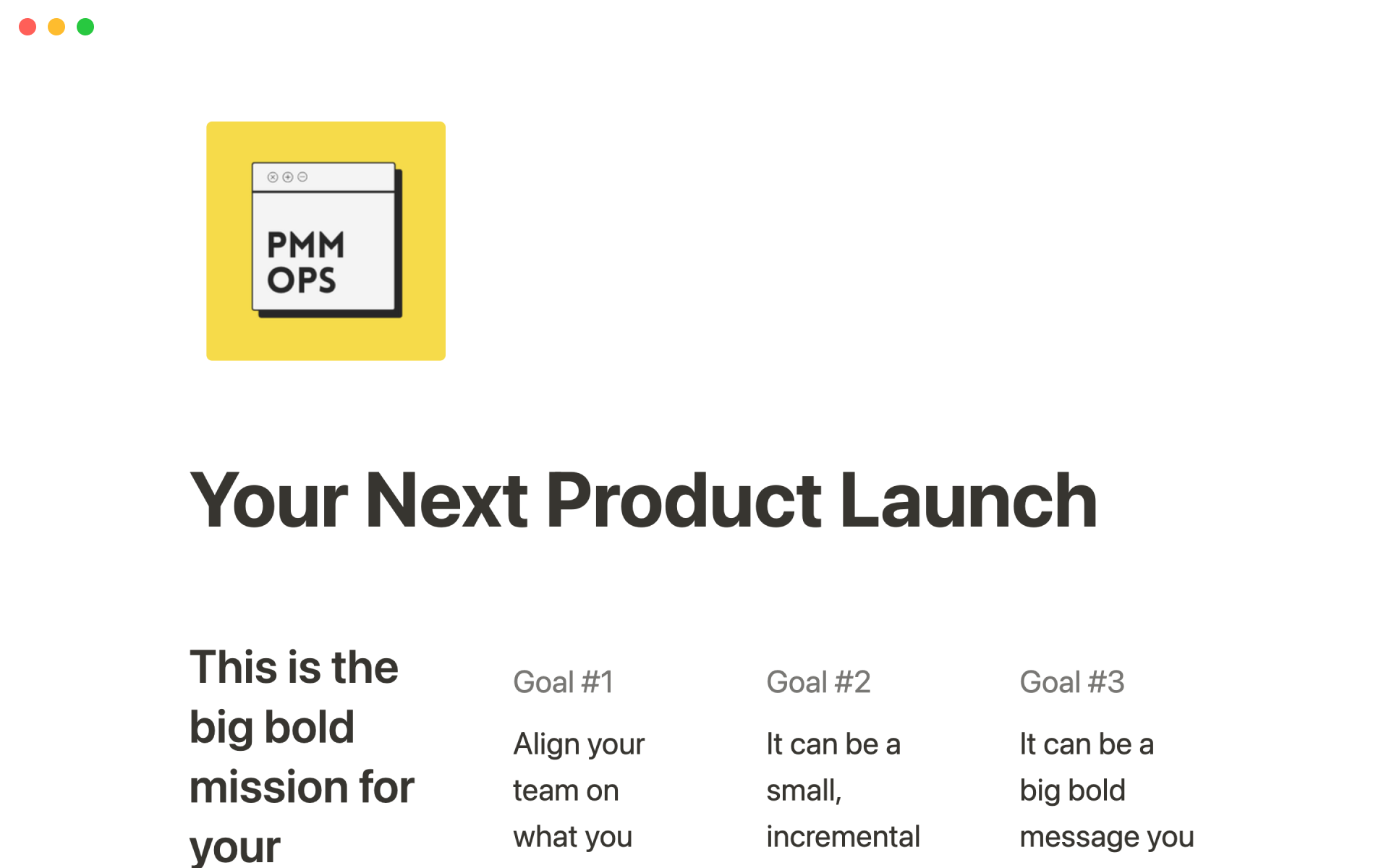 PMM OPS

Your Next Product Launch

This is the big bold mission for your

Goal #1

Align your team on what you

Goal #2

It can be a small, incremental

Goal #3

It can be a big bold message you